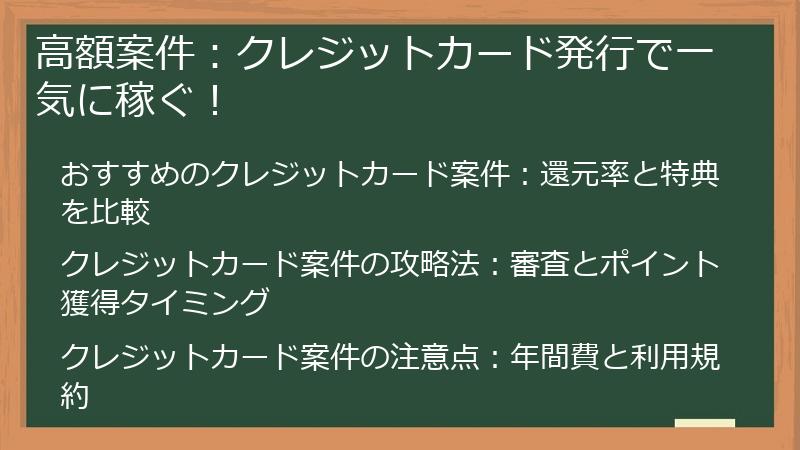 高額案件：クレジットカード発行で一気に稼ぐ！

おすすめのクレジットカード案件：還元率と特典を比較

クレジットカード案件の攻略法：審査とポイント獲得タイミング

クレジットカード案件の注意点：年間費と利用規約